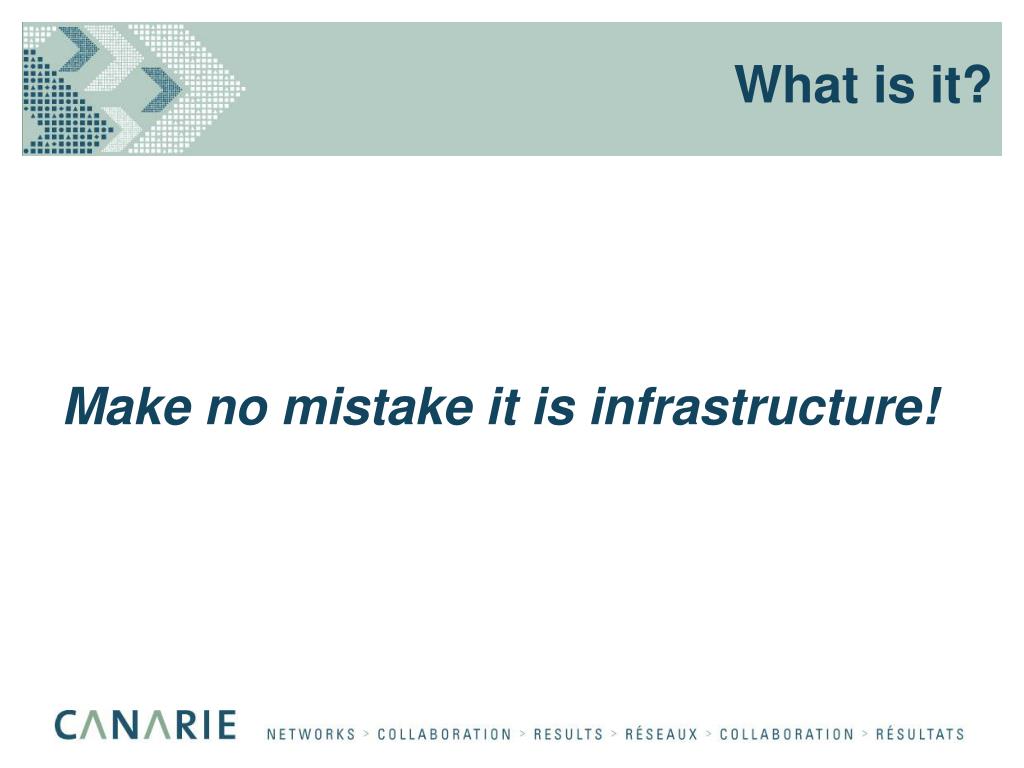 What is it?

Make no mistake it is infrastructure!

CANARIE NETWORKS > COLLABORATION > RESULTS > RÉSEAUX > COLLABORATION > RÉSULTATS